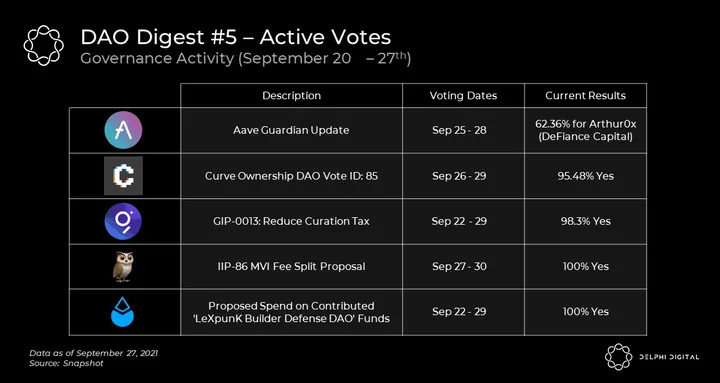 DAO Digest #5 – Active Votes
Governance Activity (September 20 – 27$^{th}$)

| | Description | Voting Dates | Current Results |
|---|---|---|---|
| | Aave Guardian Update | Sep 25 - 28 | 62.36% for Arthur0x (DeFiance Capital) |
| | Curve Ownership DAO Vote ID: 85 | Sep 26 - 29 | 95.48% Yes |
| | GIP-0013: Reduce Curation Tax | Sep 22 - 29 | 98.3% Yes |
| | IIP-86 MVI Fee Split Proposal | Sep 27 - 30 | 100% Yes |
| | Proposed Spend on Contributed 'LeXpunK Builder Defense DAO' Funds | Sep 22 - 29 | 100% Yes |

Data as of September 27, 2021
Source: Snapshot

DELPHI DIGITAL